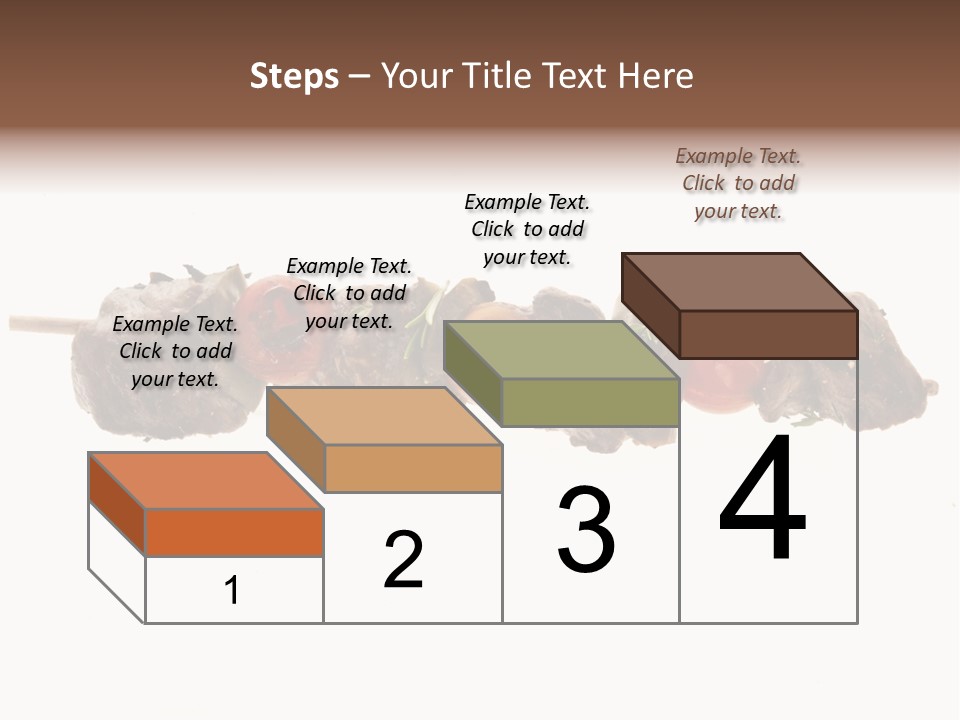 Steps – Your Title Text Here

Example Text. Click to add your text.

Example Text. Click to add your text.

Example Text. Click to add your text.

Example Text. Click to add your text.

1

2

3

4